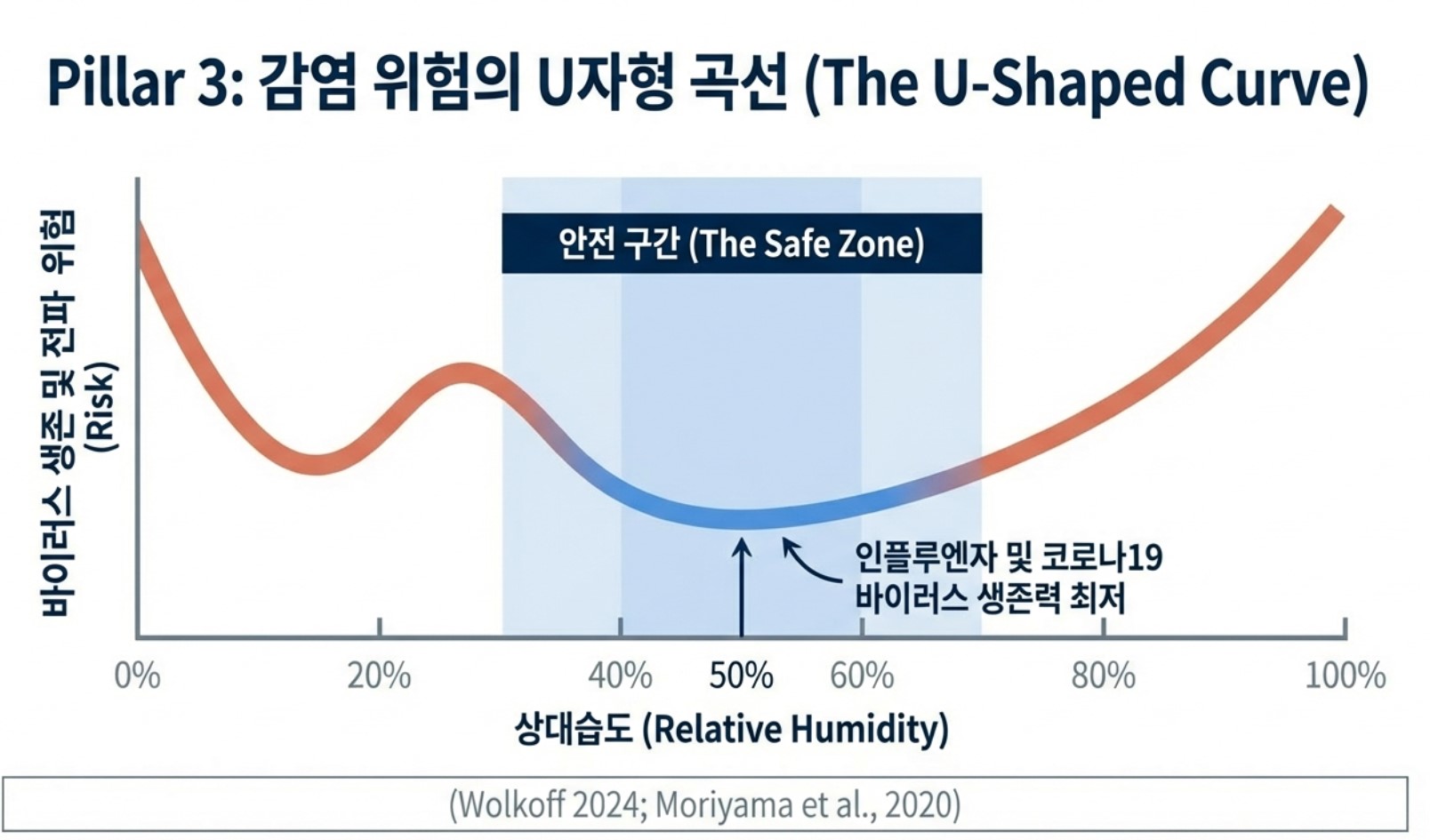 Pillar 3: 감염 위험의 U자형 곡선 (The U-Shaped Curve)

바이러스 생존 및 전파 위험 (Risk)

안전 구간 (The Safe Zone)

인플루엔자 및 코로나19 바이러스 생존력 최저

0%
20%
40%
50%
60%
80%
100%

상대습도 (Relative Humidity)

(Wolkoff 2024; Moriyama et al., 2020)